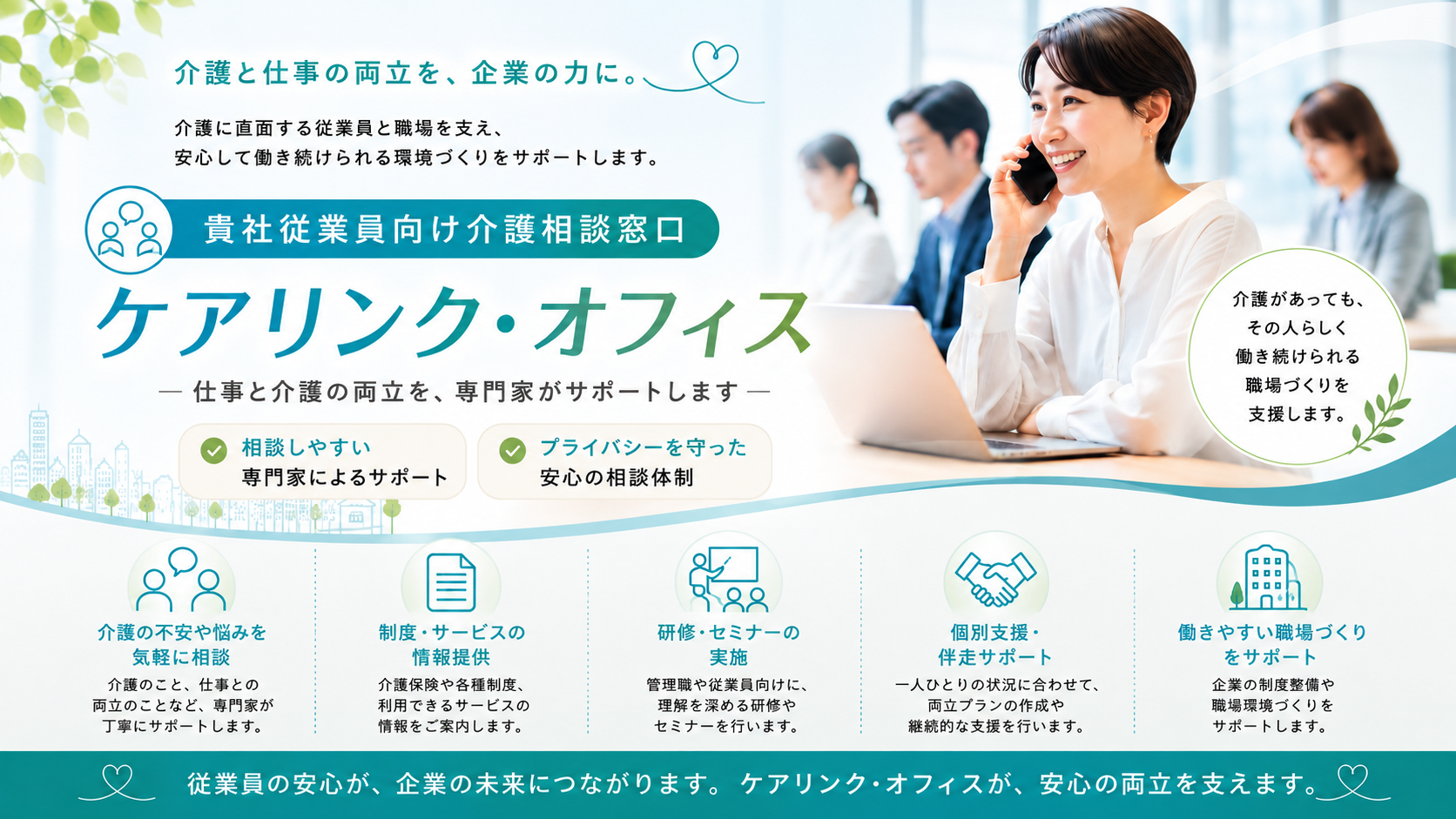 介護と仕事の両立を、企業の力に。

介護に直面する従業員と職場を支え、
安心して働き続けられる環境づくりをサポートします。

貴社従業員向け介護相談窓口

ケアリンク・オフィス

— 仕事と介護の両立を、専門家がサポートします —

相談しやすい
専門家によるサポート

プライバシーを守った
安心の相談体制

介護があっても、
その人らしく
働き続けられる
職場づくりを
支援します。

介護の不安や悩みを
気軽に相談
介護のこと、仕事との
両立のことなど、専門家が
丁寧にサポートします。

制度・サービスの
情報提供
介護保険や各種制度、
利用できるサービスの
情報をご案内します。

研修・セミナーの
実施
管理職や従業員向けに、
理解を深める研修や
セミナーを行います。

個別支援・
伴走サポート
一人ひとりの状況に合わせて、
両立プランの作成や
継続的な支援を行います。

働きやすい職場づくり
をサポート
企業の制度整備や
職場環境づくりを
サポートします。

従業員の安心が、企業の未来につながります。 ケアリンク・オフィスが、安心の両立を支えます。